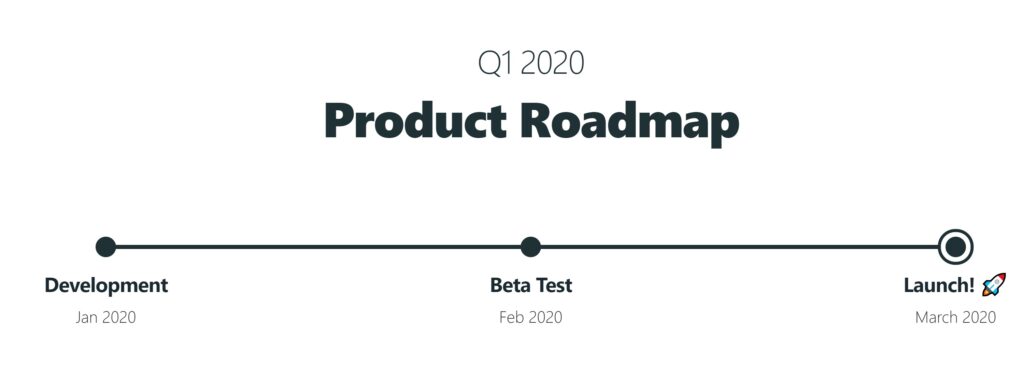 Q1 2020

Product Roadmap

Development
Jan 2020

Beta Test
Feb 2020

Launch! 🚀
March 2020